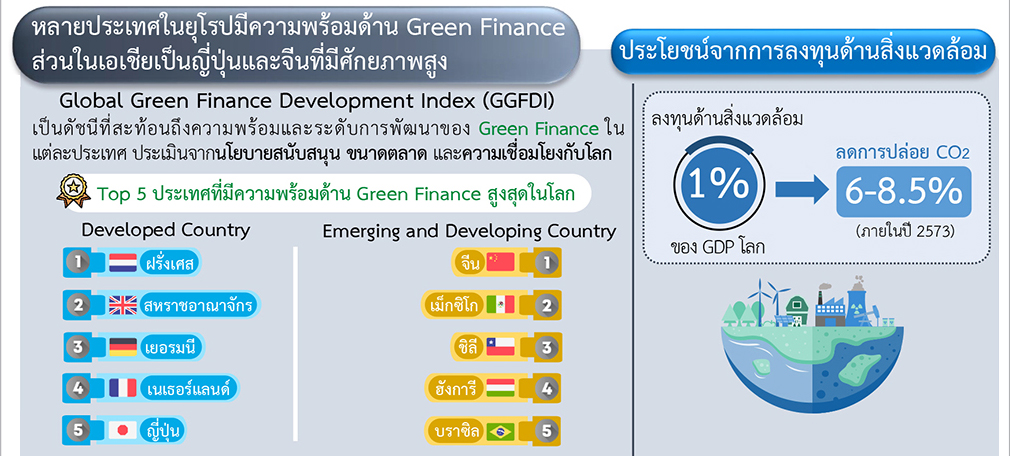 หลายประเทศในยุโรปมีความพร้อมด้าน Green Finance ส่วนในเอเชียเป็นญี่ปุ่นและจีนที่มีศักยภาพสูง

Global Green Finance Development Index (GGFDI)
เป็นดัชนีที่สะท้อนถึงความพร้อมและระดับการพัฒนาของ Green Finance ในแต่ละประเทศ ประเมินจากนโยบายสนับสนุน ขนาดตลาด และความเชื่อมโยงกับโลก

Top 5 ประเทศที่มีความพร้อมด้าน Green Finance สูงสุดในโลก

Developed Country
1 ฝรั่งเศส
2 สหราชอาณาจักร
3 เยอรมนี
4 เนเธอร์แลนด์
5 ญี่ปุ่น

Emerging and Developing Country
จีน 1
เม็กซิโก 2
ชิลี 3
ฮังการี 4
บราซิล 5

ประโยชน์จากการลงทุนด้านสิ่งแวดล้อม

ลงทุนด้านสิ่งแวดล้อม
1%
ของ GDP โลก

ลดการปล่อย $CO_2$
6-8.5%
(ภายในปี 2573)